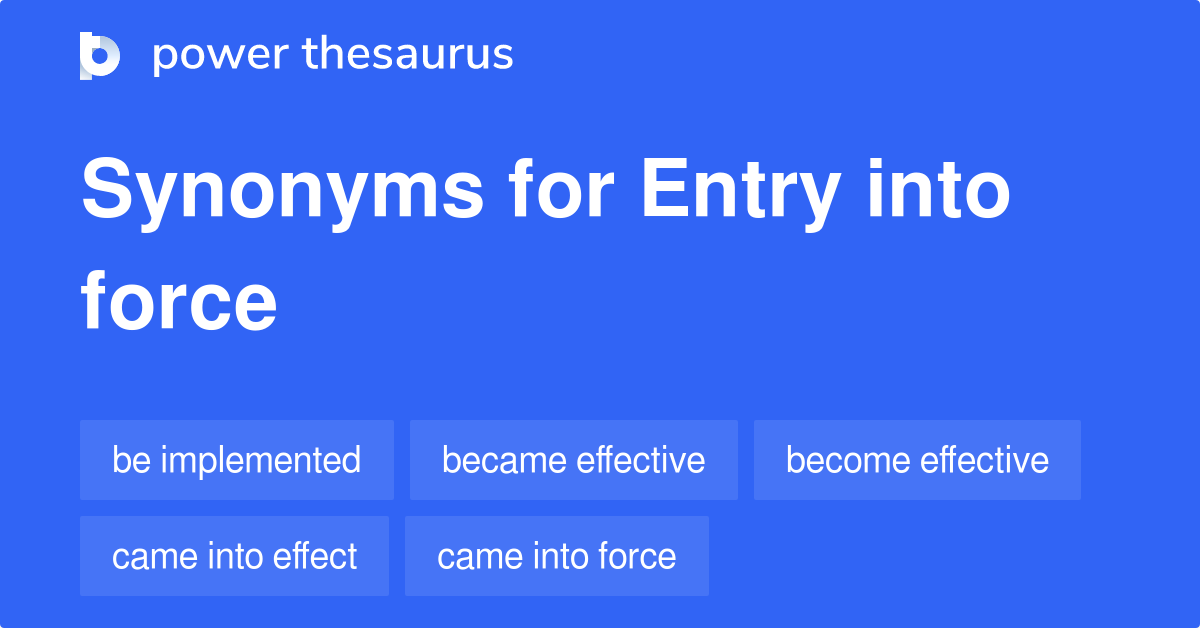 power thesaurus

Synonyms for Entry into force

be implemented
became effective
become effective
came into effect
came into force